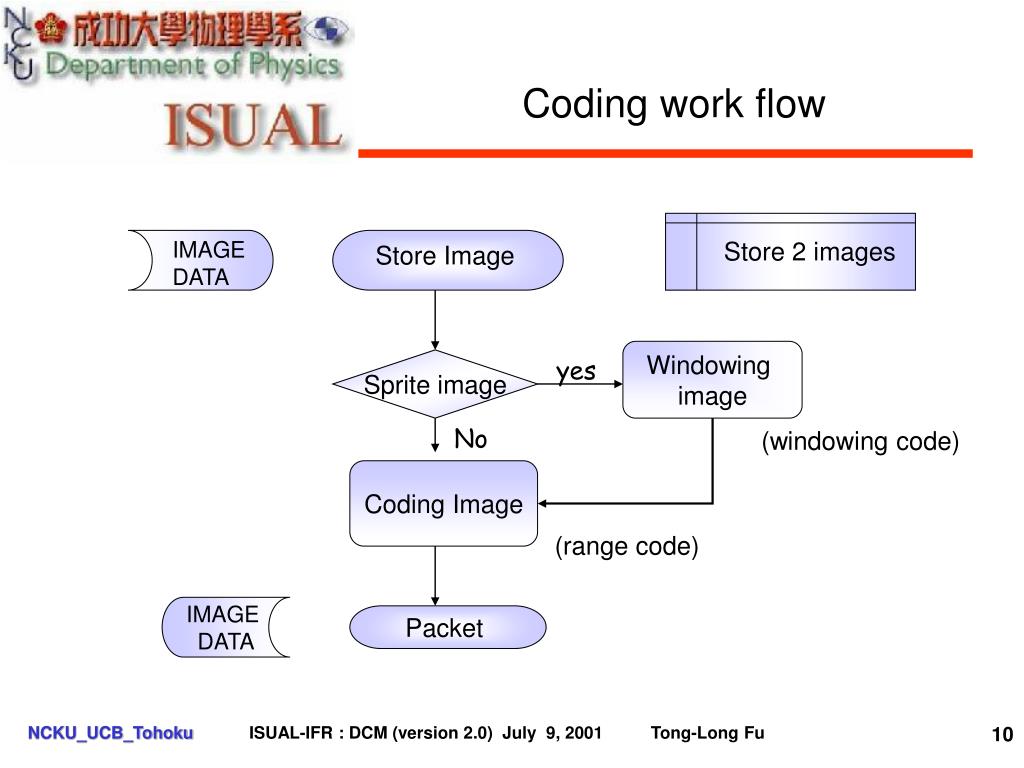 NCKU 成功大學物理學系 Department of Physics

ISUAL

Coding work flow

IMAGE DATA

Store Image

Store 2 images

Sprite image

yes

Windowing image

No

(windowing code)

Coding Image

(range code)

IMAGE DATA

Packet

NCKU_UCB_Tohoku   ISUAL-IFR : DCM (version 2.0) July 9, 2001   Tong-Long Fu   10